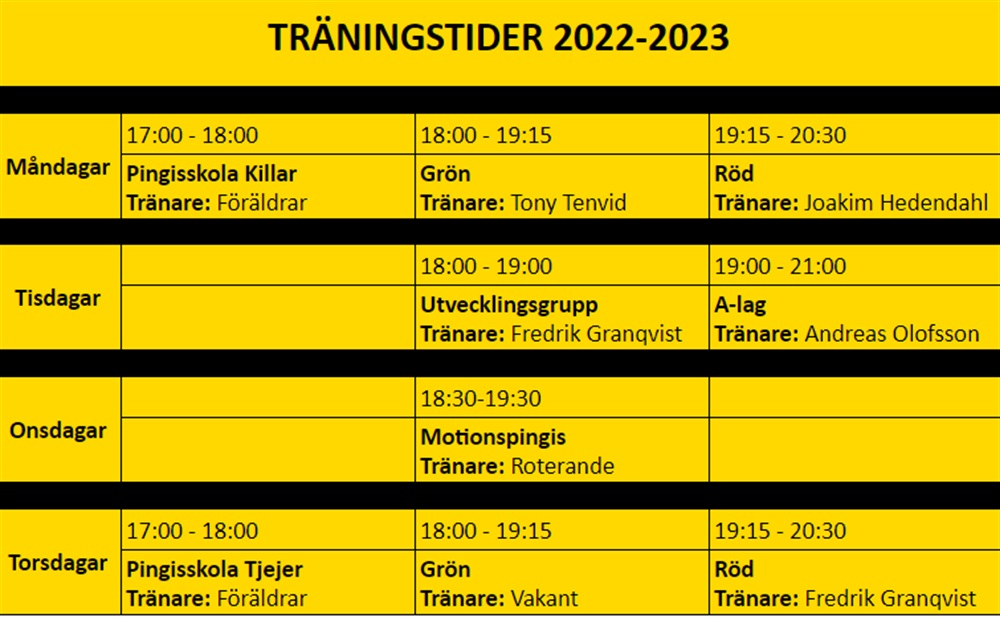 TRÄNINGSTIDER 2022-2023

| | | | |
|---|---|---|---|
| Måndagar | 17:00 - 18:00 | 18:00 - 19:15 | 19:15 - 20:30 |
| | Pingisskola Killar Tränare: Föräldrar | Grön Tränare: Tony Tenvid | Röd Tränare: Joakim Hedendahl |
| Tisdagar | | 18:00 - 19:00 | 19:00 - 21:00 |
| | | Utvecklingsgrupp Tränare: Fredrik Granqvist | A-lag Tränare: Andreas Olofsson |
| Onsdagar | | 18:30-19:30 | |
| | | Motionspingis Tränare: Roterande | |
| Torsdagar | 17:00 - 18:00 | 18:00 - 19:15 | 19:15 - 20:30 |
| | Pingisskola Tjejer Tränare: Föräldrar | Grön Tränare: Vakant | Röd Tränare: Fredrik Granqvist |